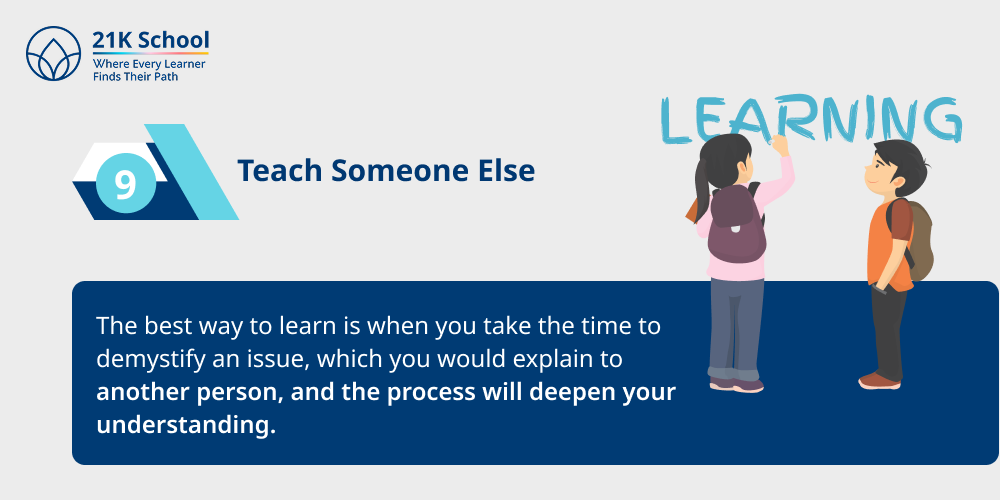 21K School
Where Every Learner Finds Their Path

LEARNING

9

Teach Someone Else

The best way to learn is when you take the time to demystify an issue, which you would explain to another person, and the process will deepen your understanding.